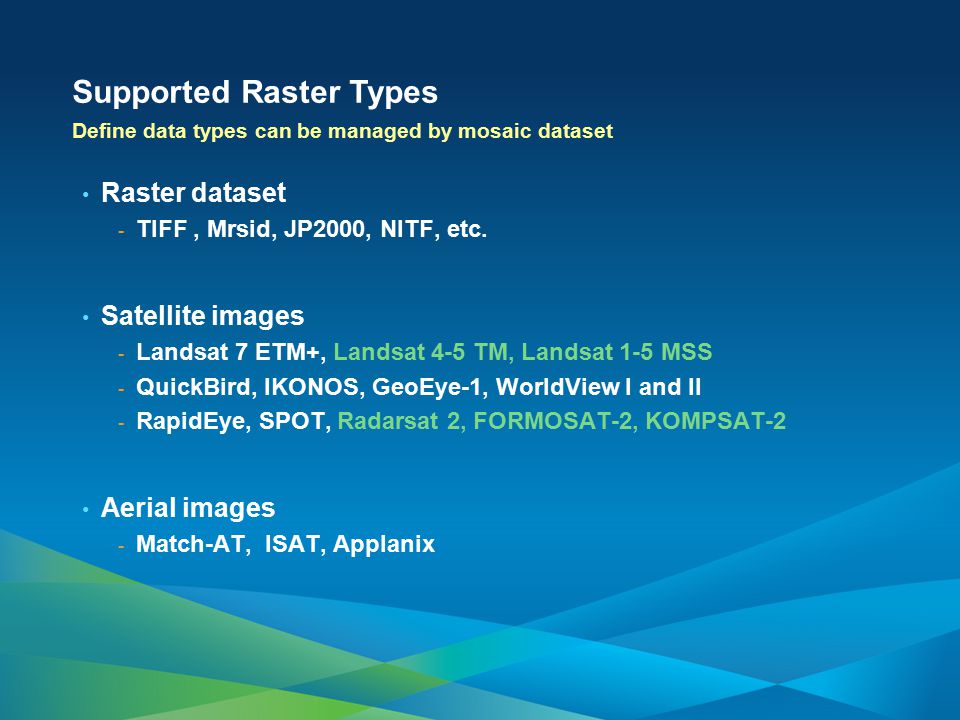 Supported Raster Types
Define data types can be managed by mosaic dataset

• Raster dataset
- TIFF , Mrsid, JP2000, NITF, etc.

• Satellite images
- Landsat 7 ETM+, Landsat 4-5 TM, Landsat 1-5 MSS
- QuickBird, IKONOS, GeoEye-1, WorldView I and II
- RapidEye, SPOT, Radarsat 2, FORMOSAT-2, KOMPSAT-2

• Aerial images
- Match-AT, ISAT, Applanix